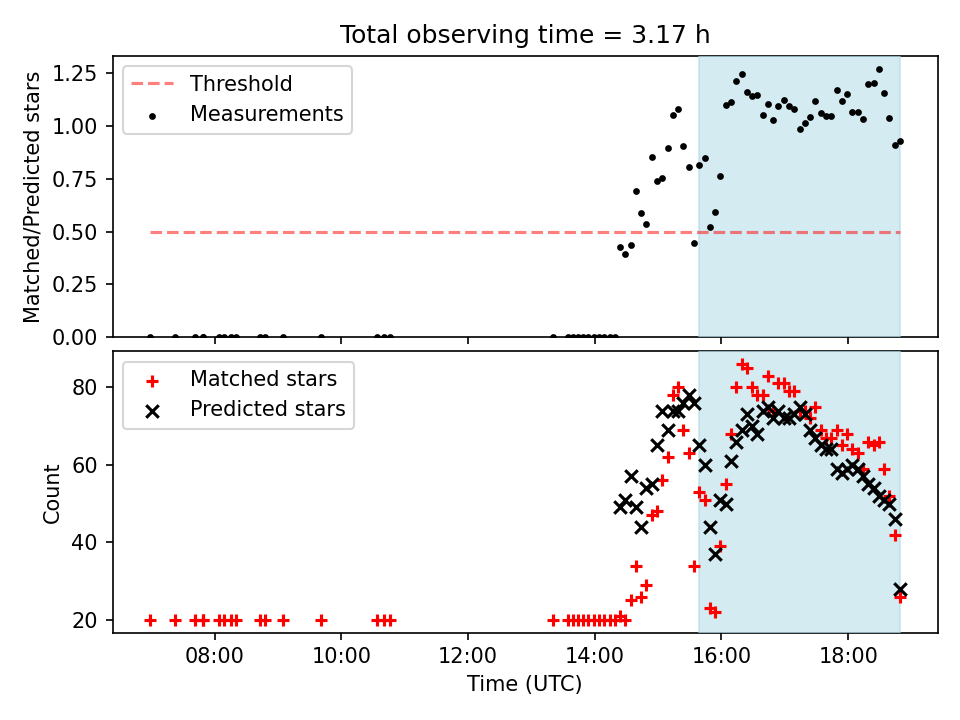 Total observing time = 3.17 h

Threshold
Measurements

Matched/Predicted stars

1.25
1.00
0.75
0.50
0.25
0.00

Matched stars
Predicted stars

Count

80
60
40
20

08:00
10:00
12:00
14:00
16:00
18:00

Time (UTC)